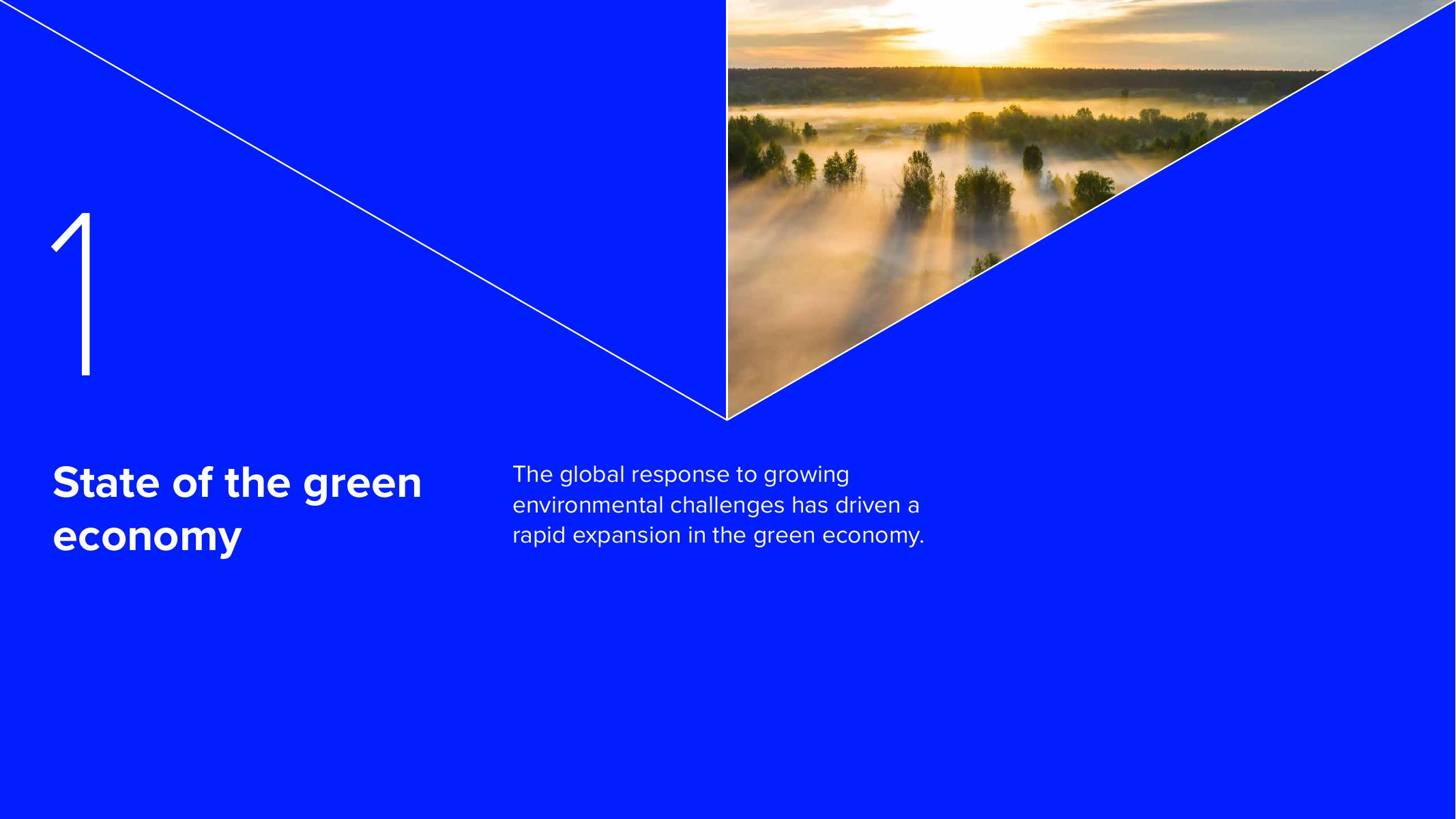 1

State of the green economy

The global response to growing environmental challenges has driven a rapid expansion in the green economy.